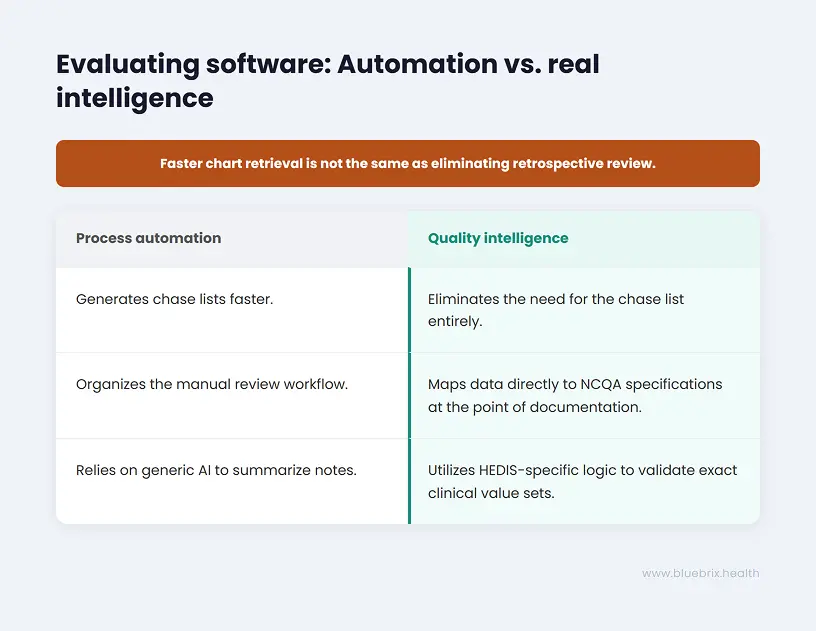 Evaluating software: Automation vs. real intelligence

Faster chart retrieval is not the same as eliminating retrospective review.

| Process automation | Quality intelligence |
|---|---|
| Generates chase lists faster. | Eliminates the need for the chase list entirely. |
| Organizes the manual review workflow. | Maps data directly to NCQA specifications at the point of documentation. |
| Relies on generic AI to summarize notes. | Utilizes HEDIS-specific logic to validate exact clinical value sets. |

www.bluebrix.health